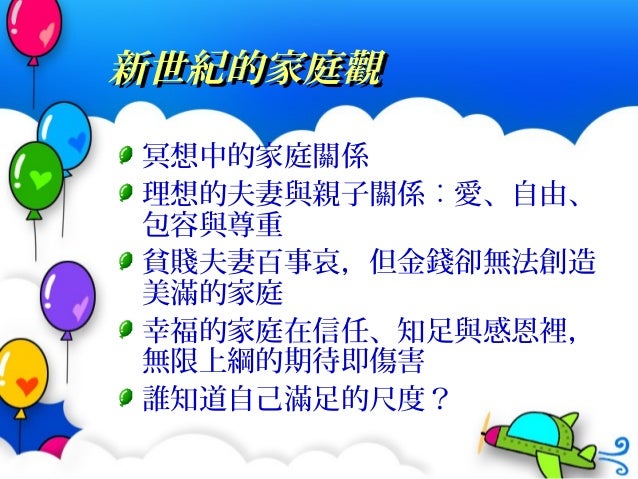 新世紀的家庭觀

• 冥想中的家庭關係
• 理想的夫妻與親子關係：愛、自由、包容與尊重
• 貧賤夫妻百事哀，但金錢卻無法創造美滿的家庭
• 幸福的家庭在信任、知足與感恩裡，無限上綱的期待即傷害
• 誰知道自己滿足的尺度？